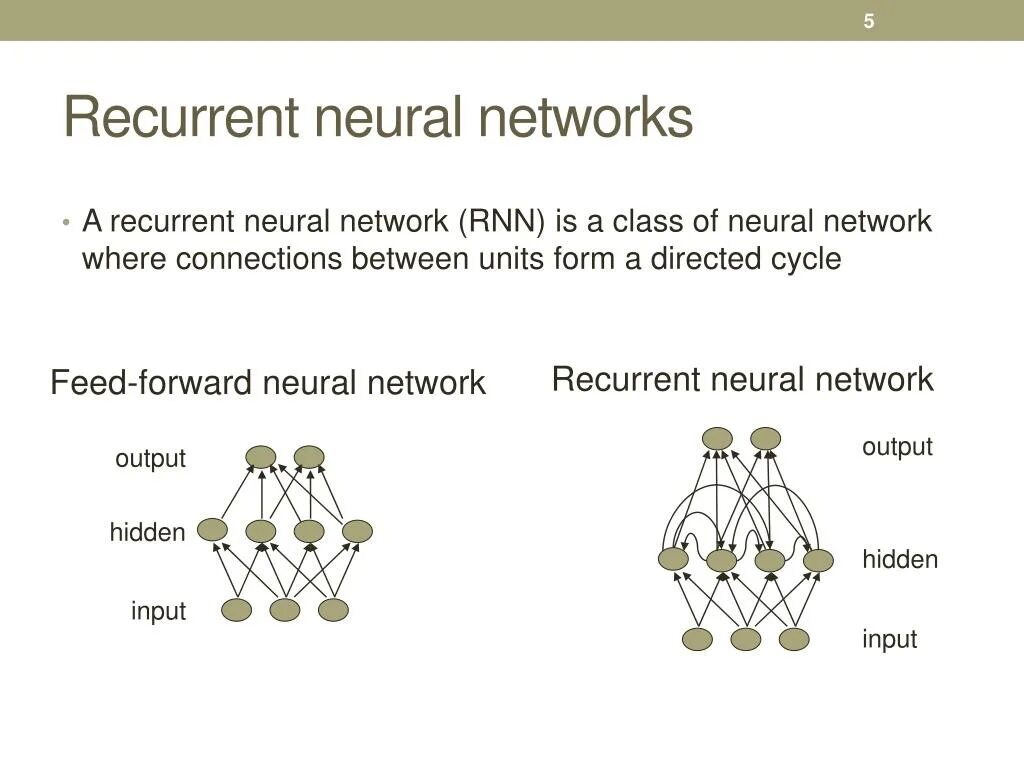 5

Recurrent neural networks

• A recurrent neural network (RNN) is a class of neural network where connections between units form a directed cycle

Feed-forward neural network

output

hidden

input

Recurrent neural network

output

hidden

input